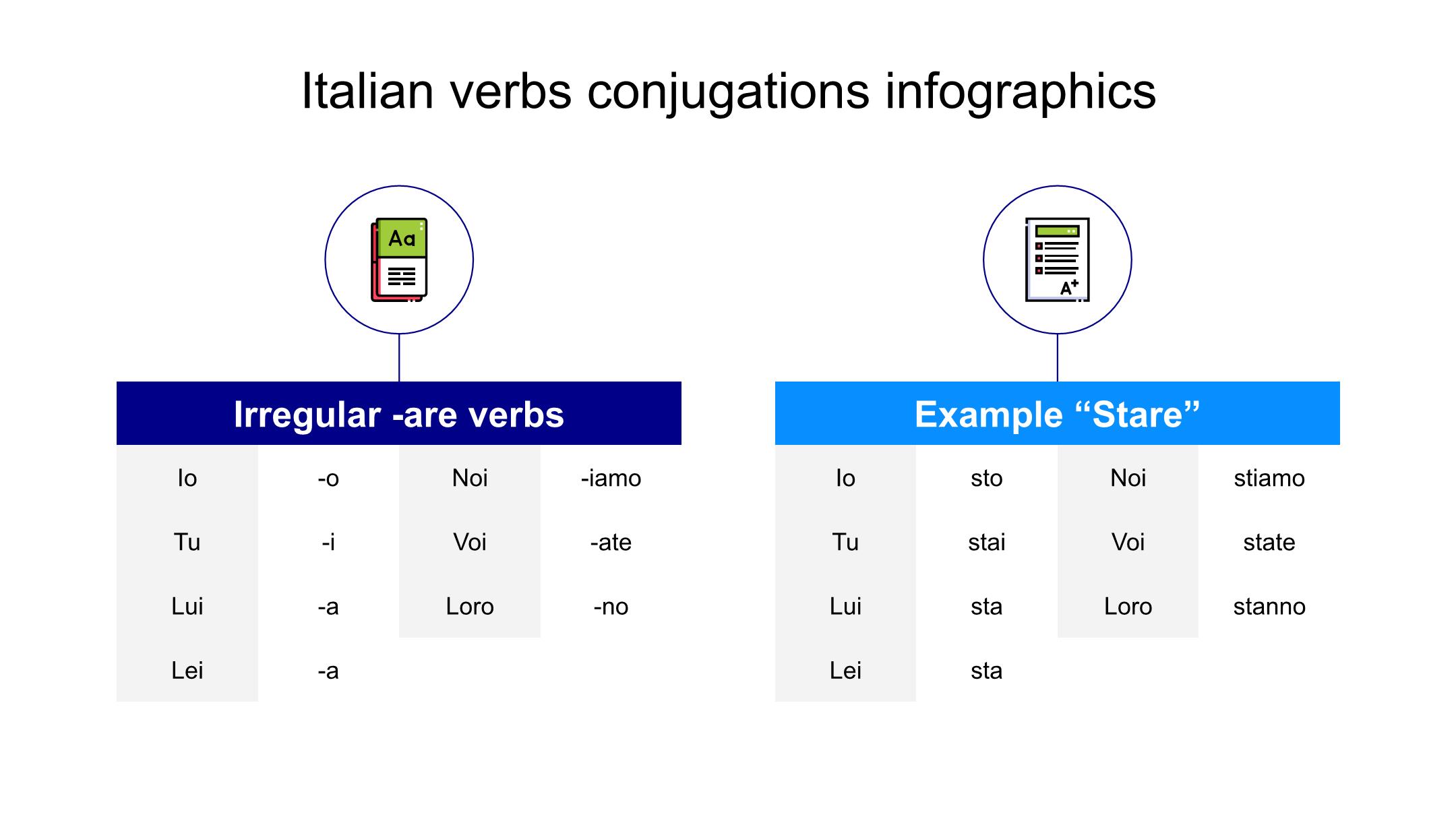 Italian verbs conjugations infographics

Aa

A+

Irregular -are verbs

| Io | -o | Noi | -iamo |
|---|---|---|---|
| Tu | -i | Voi | -ate |
| Lui | -a | Loro | -no |
| Lei | -a | | |

Example “Stare”

| Io | sto | Noi | stiamo |
|---|---|---|---|
| Tu | stai | Voi | state |
| Lui | sta | Loro | stanno |
| Lei | sta | | |